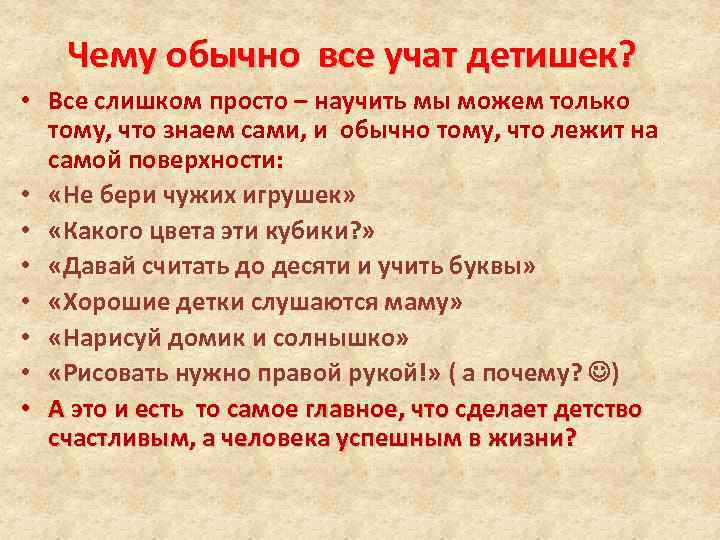 Чему обычно все учат детишек?

• Все слишком просто – научить мы можем только тому, что знаем сами, и обычно тому, что лежит на самой поверхности:
• «Не бери чужих игрушек»
• «Какого цвета эти кубики?»
• «Давай считать до десяти и учить буквы»
• «Хорошие детки слушаются маму»
• «Нарисуй домик и солнышко»
• «Рисовать нужно правой рукой!» ( а почему? ☺)
• А это и есть то самое главное, что сделает детство счастливым, а человека успешным в жизни?